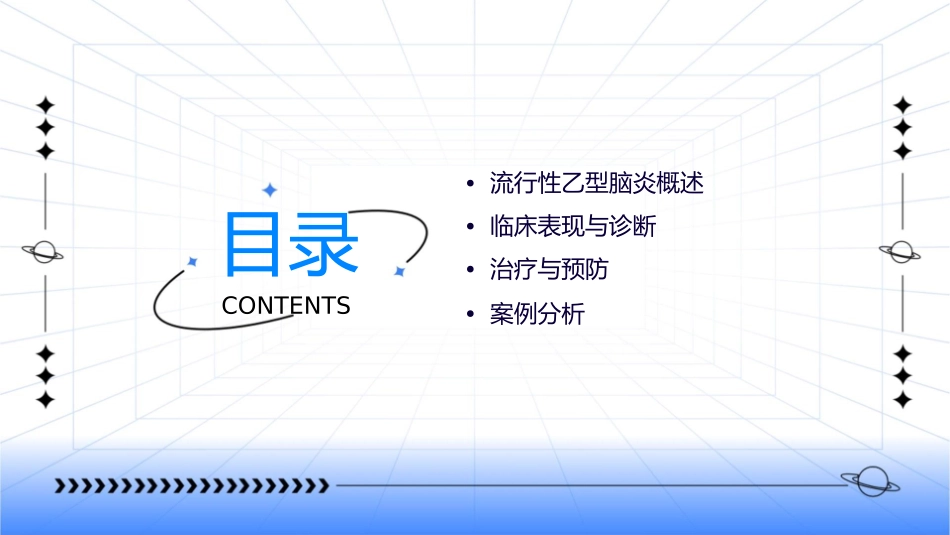 目录
CONTENTS

• 流行性乙型脑炎概述
• 临床表现与诊断
• 治疗与预防
• 案例分析